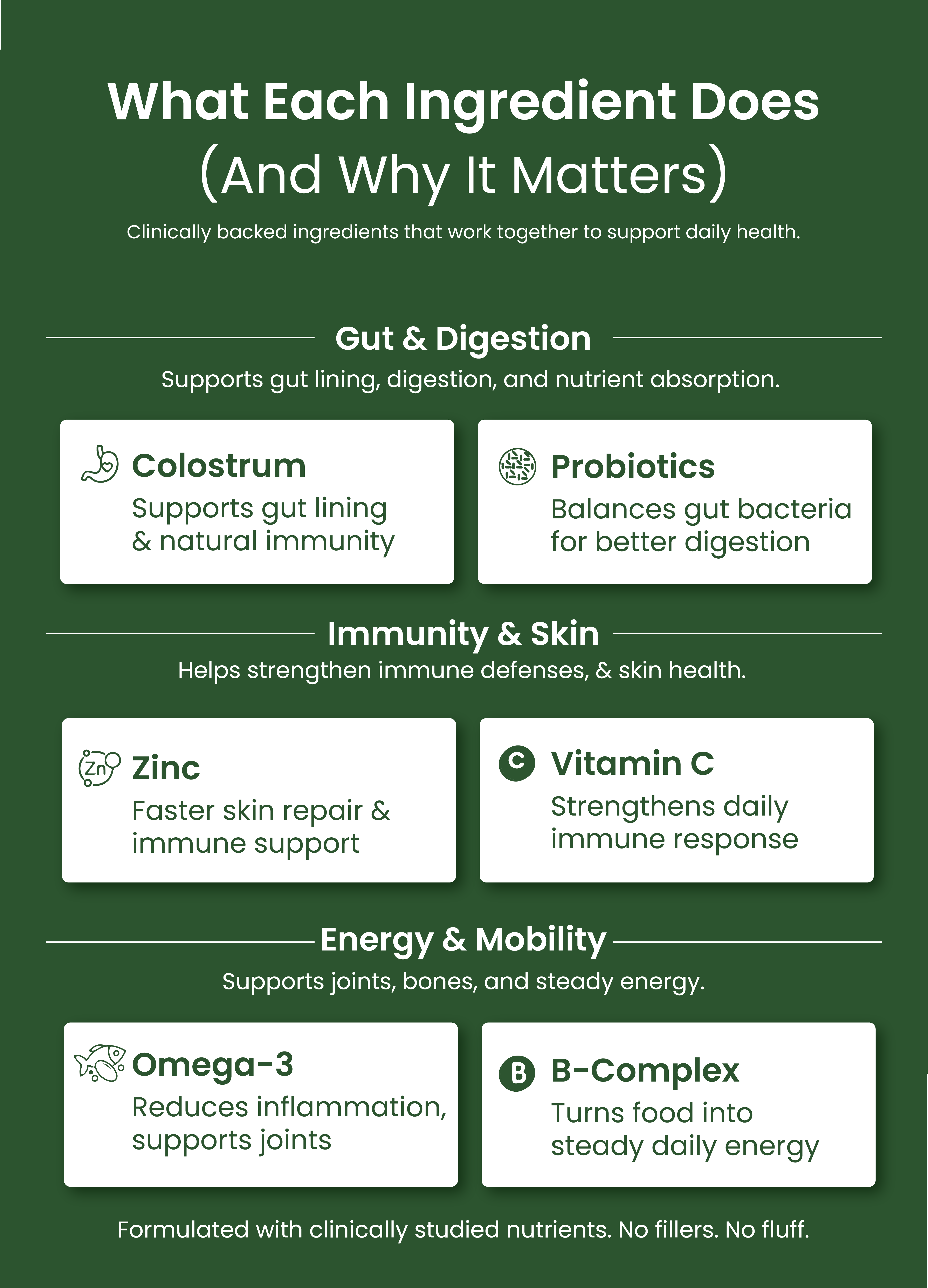 What Each Ingredient Does (And Why It Matters)

Clinically backed ingredients that work together to support daily health.

Gut & Digestion

Supports gut lining, digestion, and nutrient absorption.

Colostrum
Supports gut lining & natural immunity

Probiotics
Balances gut bacteria for better digestion

Immunity & Skin

Helps strengthen immune defenses, & skin health.

Zn

Zinc
Faster skin repair & immune support

C

Vitamin C
Strengthens daily immune response

Energy & Mobility

Supports joints, bones, and steady energy.

Omega-3
Reduces inflammation, supports joints

B

B-Complex
Turns food into steady daily energy

Formulated with clinically studied nutrients. No fillers. No fluff.